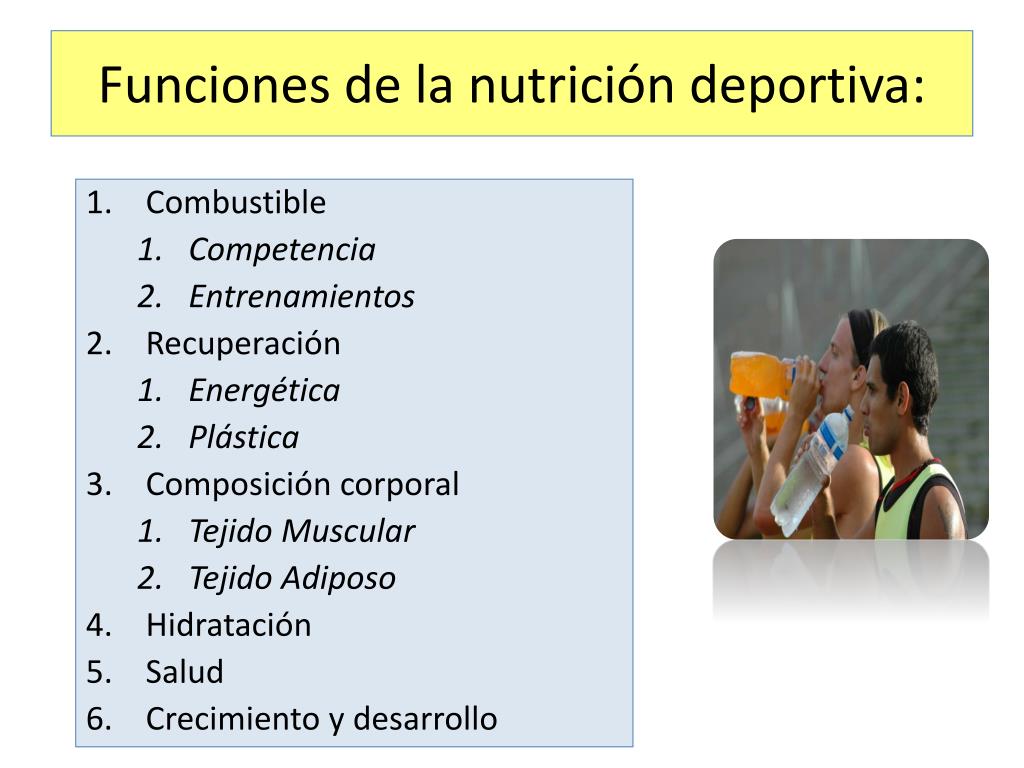 Funciones de la nutrición deportiva:

1. Combustible
   1. Competencia
   2. Entrenamientos
2. Recuperación
   1. Energética
   2. Plástica
3. Composición corporal
   1. Tejido Muscular
   2. Tejido Adiposo
4. Hidratación
5. Salud
6. Crecimiento y desarrollo